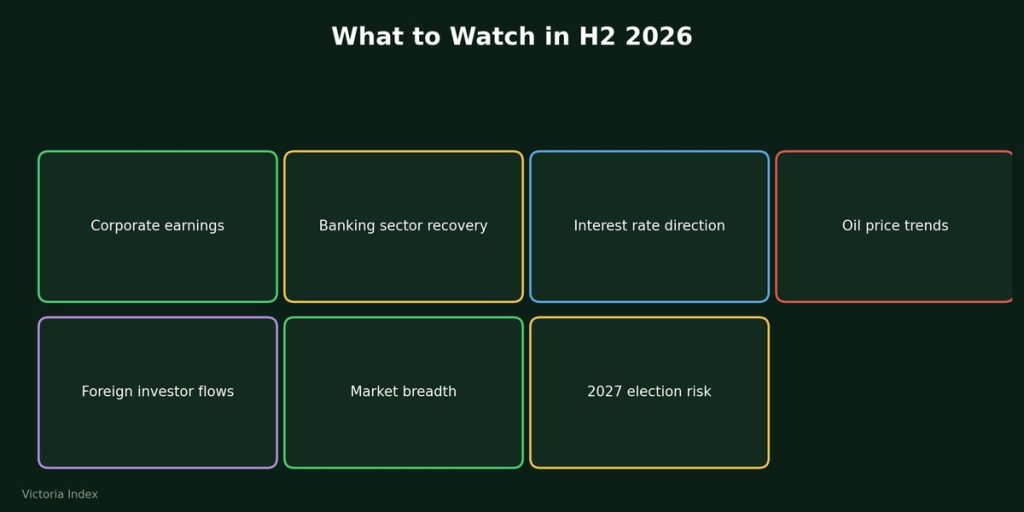 What to Watch in H2 2026

Corporate earnings

Banking sector recovery

Interest rate direction

Oil price trends

Foreign investor flows

Market breadth

2027 election risk

Victoria Index